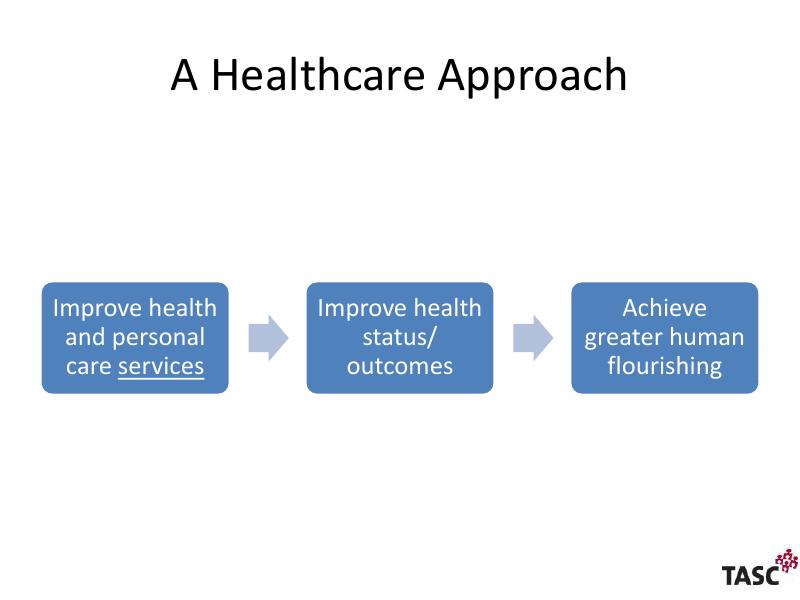 A Healthcare Approach

Improve health and personal care services

Improve health status/ outcomes

Achieve greater human flourishing

TASC